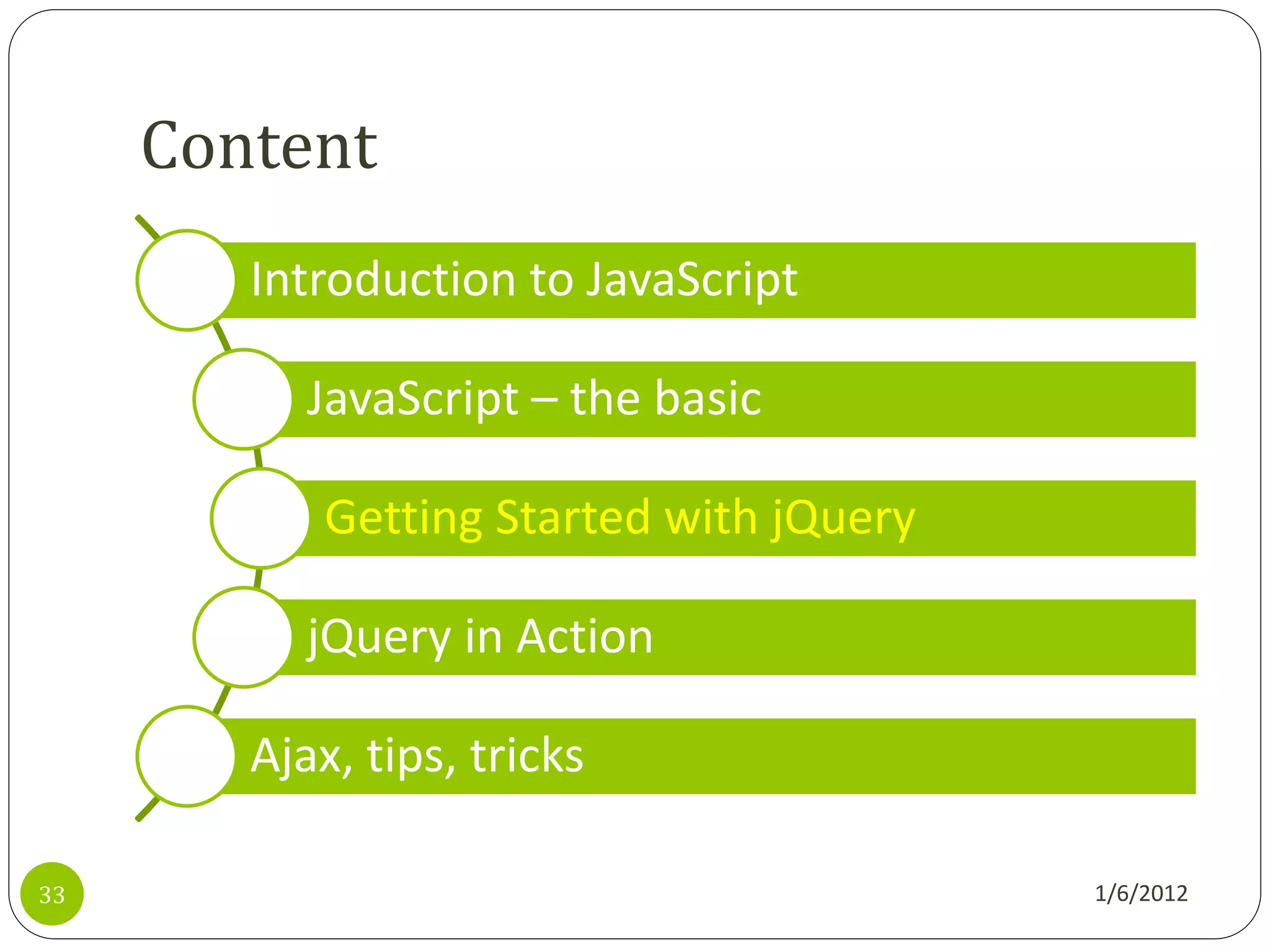 Content

Introduction to JavaScript

JavaScript – the basic

Getting Started with jQuery

jQuery in Action

Ajax, tips, tricks

33

1/6/2012